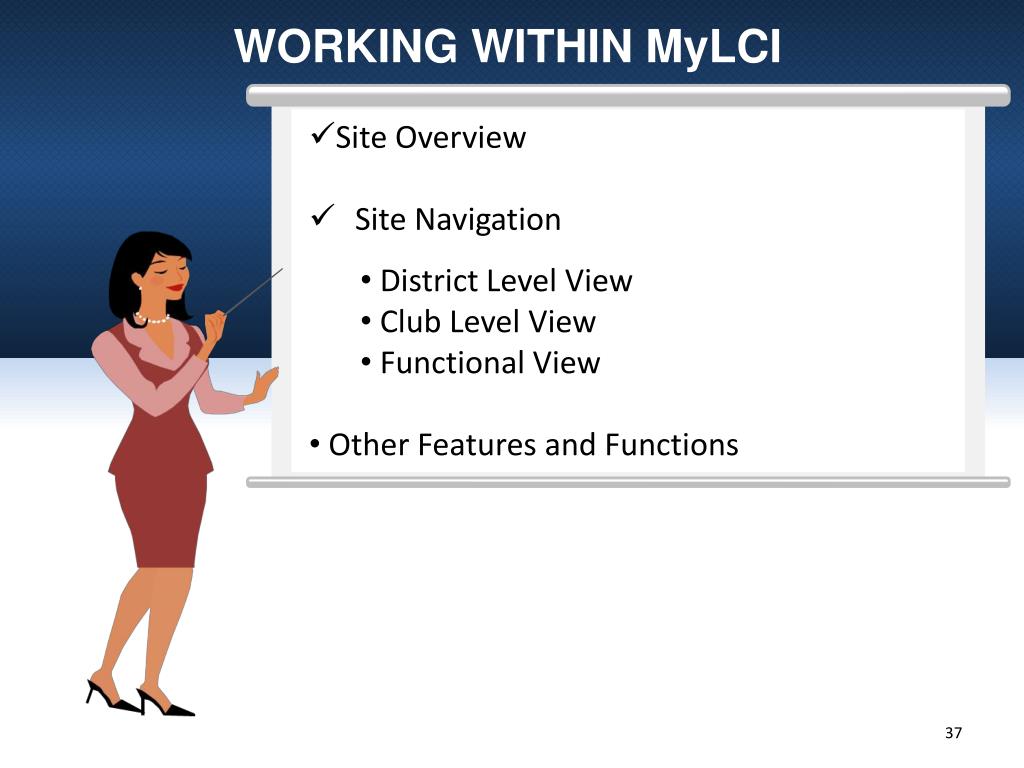 WORKING WITHIN MyLCI

✓Site Overview

✓ Site Navigation

• District Level View
• Club Level View
• Functional View

• Other Features and Functions

37